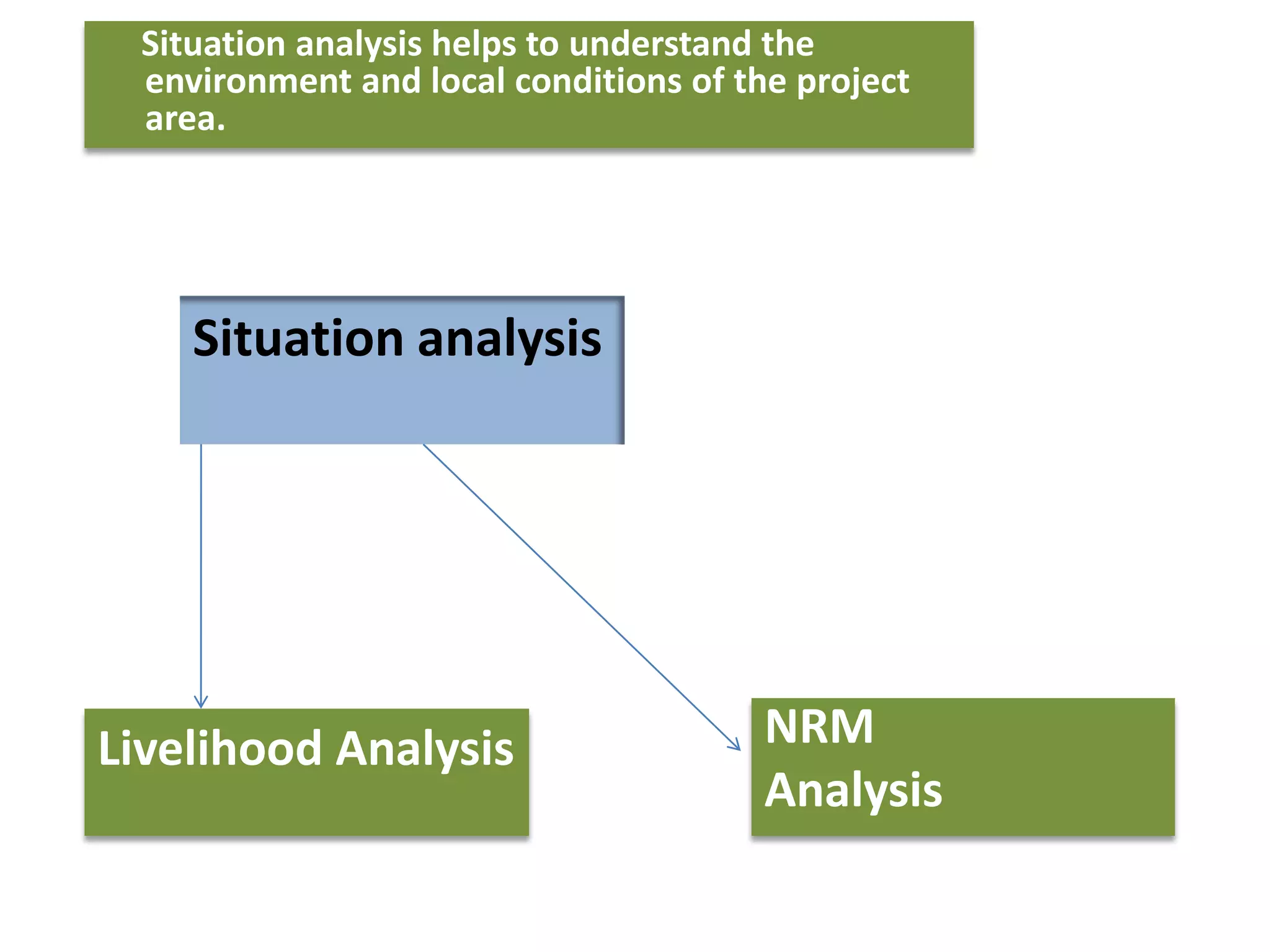 Situation analysis helps to understand the environment and local conditions of the project area.

Situation analysis

Livelihood Analysis

NRM
Analysis